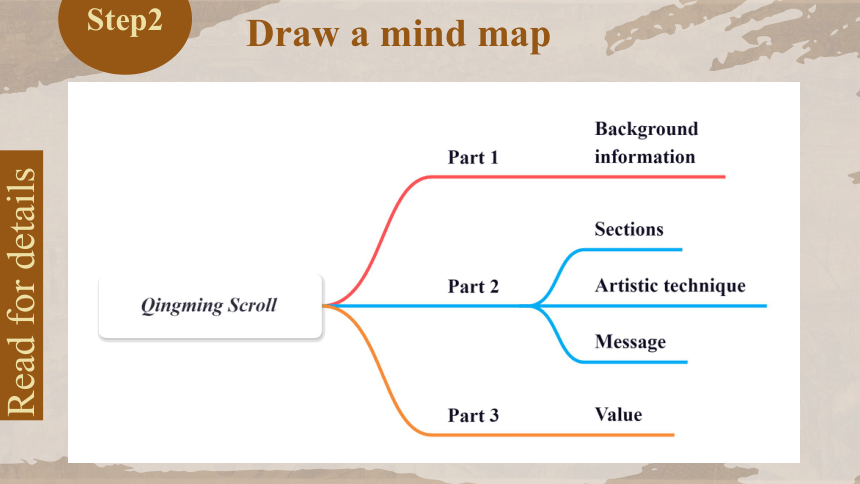 Step2

Draw a mind map

Read for details

Qingming Scroll

Part 1

Background information

Part 2

Sections

Artistic technique

Message

Part 3

Value